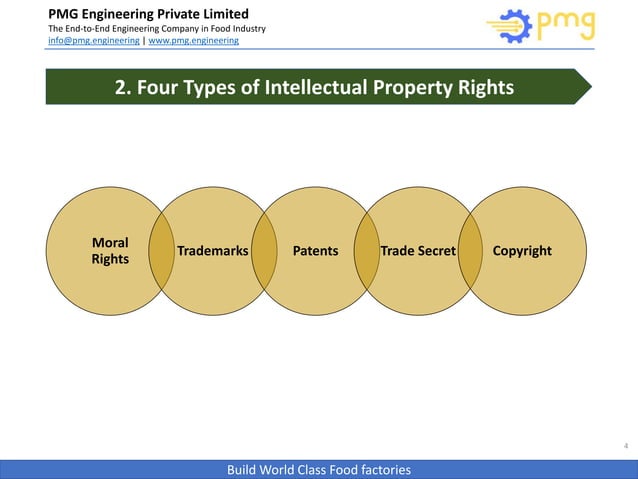 PMG Engineering Private Limited
The End-to-End Engineering Company in Food Industry
info@pmg.engineering | www.pmg.engineering

pmg

2. Four Types of Intellectual Property Rights

Moral Rights

Trademarks

Patents

Trade Secret

Copyright

4

Build World Class Food factories